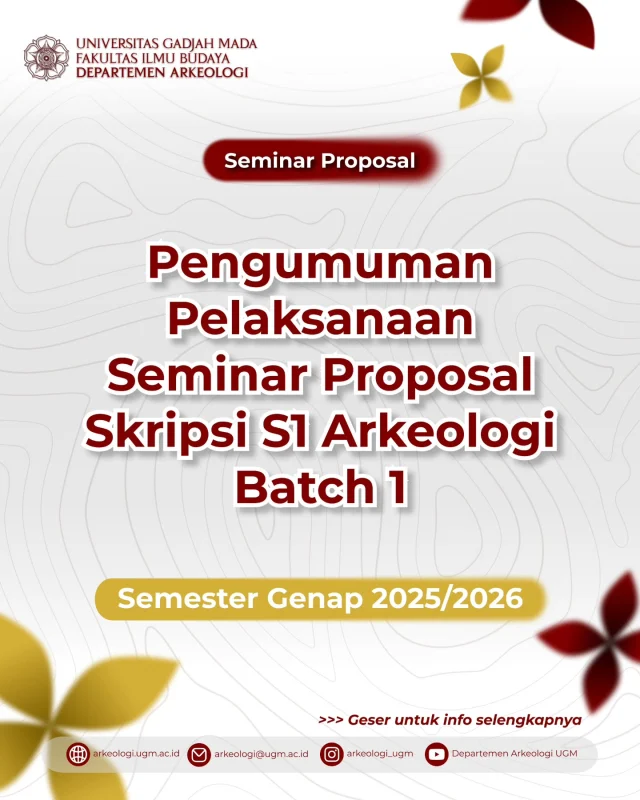 UNIVERSITAS GADJAH MADA
FAKULTAS ILMU BUDAYA
DEPARTEMEN ARKEOLOGI

Seminar Proposal

Pengumuman Pelaksanaan Seminar Proposal Skripsi S1 Arkeologi Batch 1

Semester Genap 2025/2026

>>> Geser untuk info selengkapnya

arkeologi.ugm.ac.id arkeologi@ugm.ac.id arkeologi_ugm Departemen Arkeologi UGM